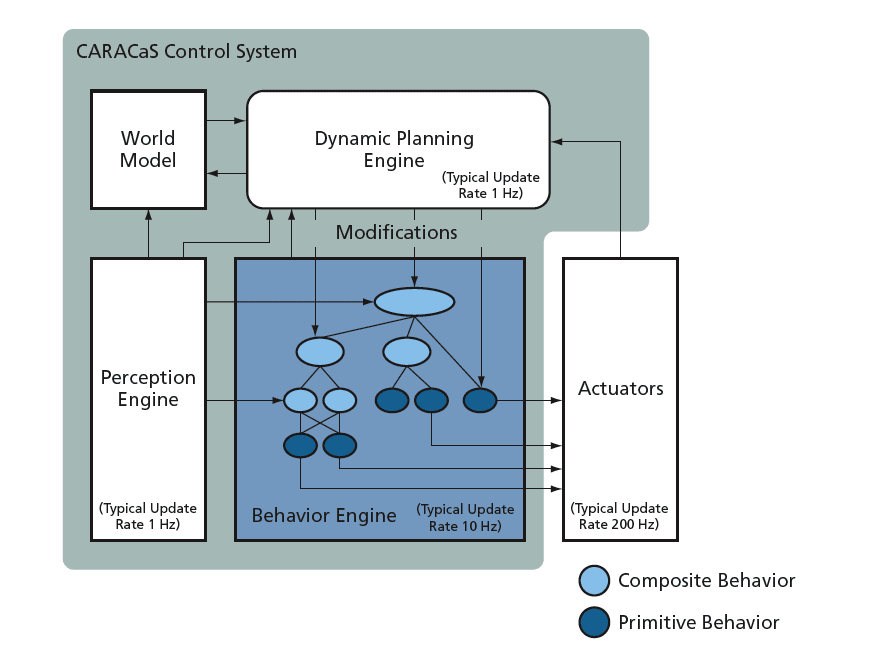 CARACaS Control System

World Model

Dynamic Planning Engine

(Typical Update Rate 1 Hz)

Modifications

Perception Engine

(Typical Update Rate 1 Hz)

Behavior Engine

(Typical Update Rate 10 Hz)

Actuators

(Typical Update Rate 200 Hz)

Composite Behavior

Primitive Behavior